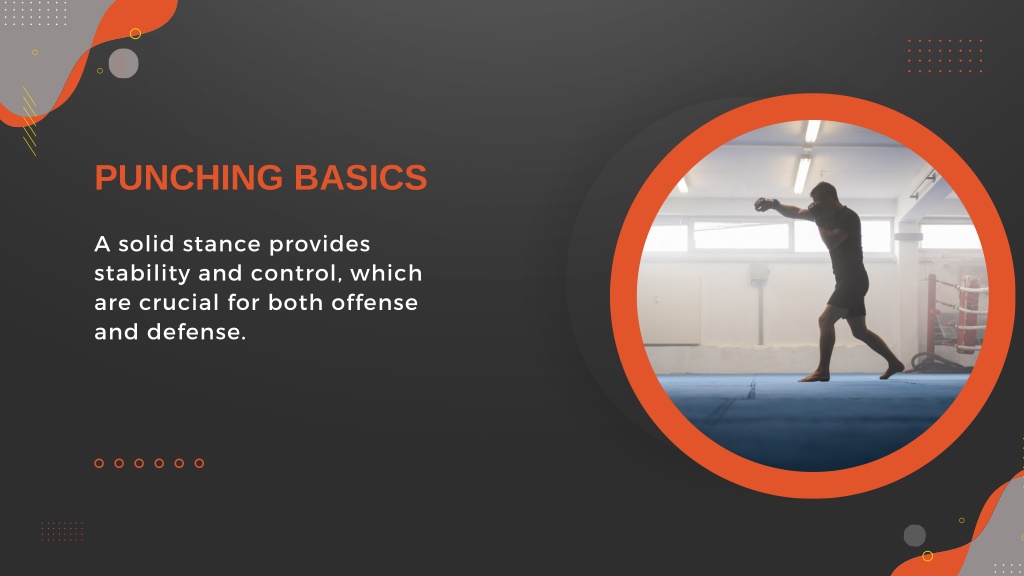 PUNCHING BASICS

A solid stance provides stability and control, which are crucial for both offense and defense.